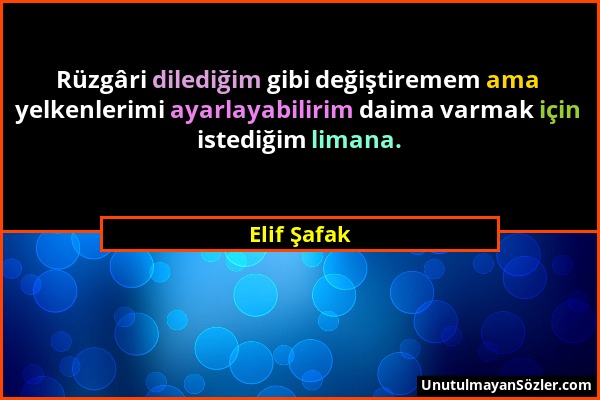 Rüzgâri dilediğim gibi değiştiremem ama yelkenlerimi ayarlayabilirim daima varmak için istediğim limana.

Elif Şafak

UnutulmayanSözler.com